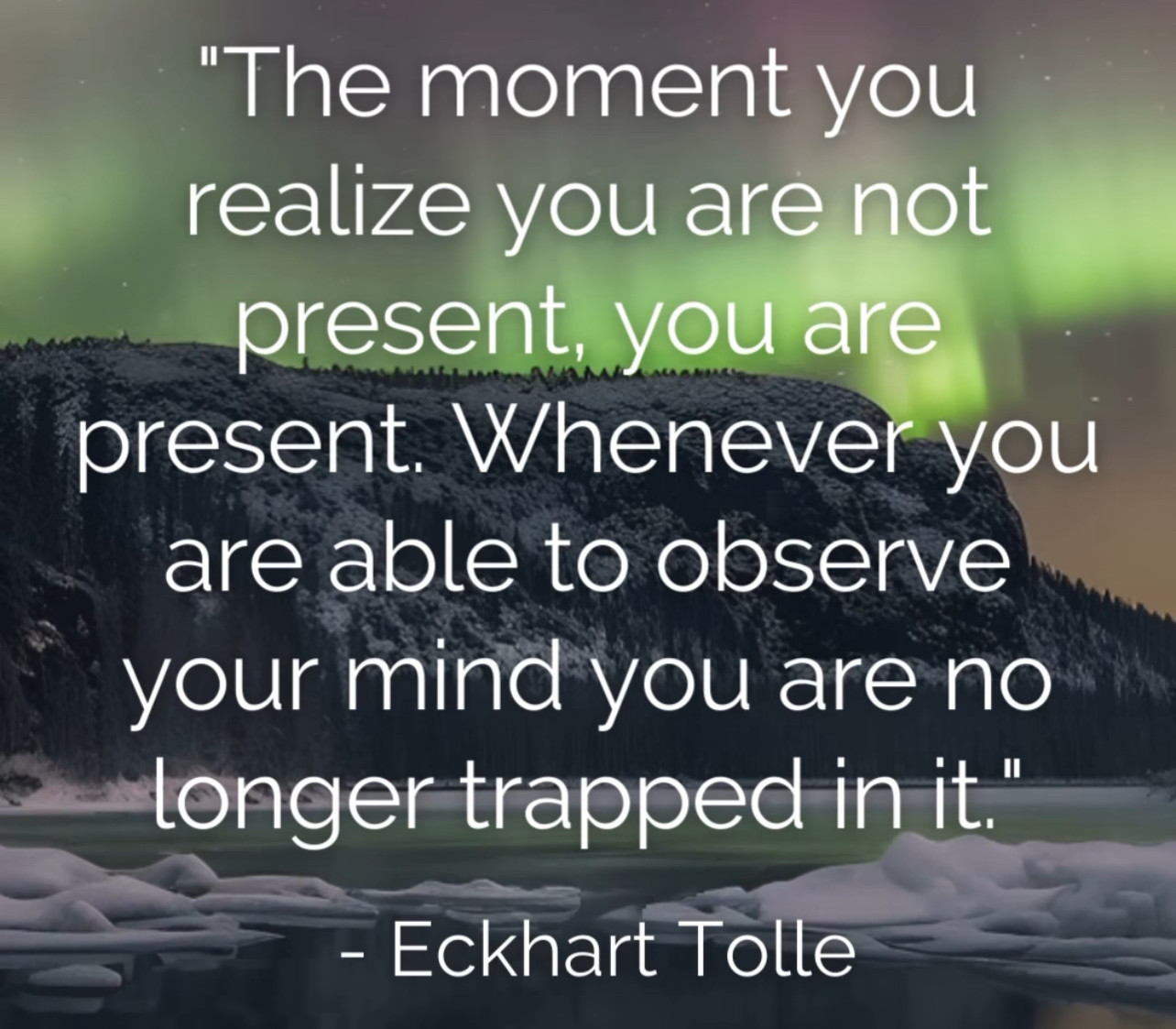 "The moment you realize you are not present, you are present. Whenever you are able to observe your mind you are no longer trapped in it."

- Eckhart Tolle